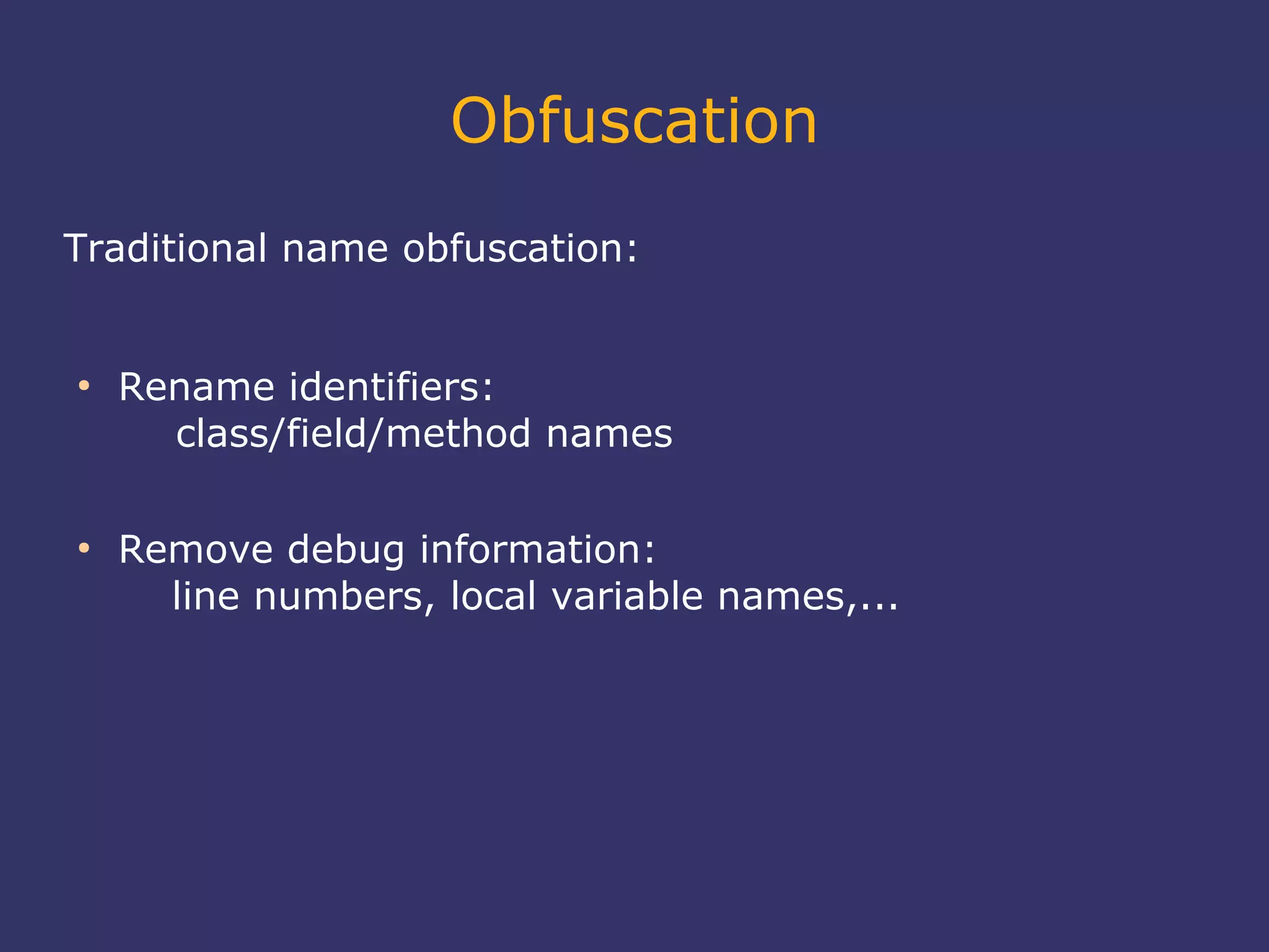 Obfuscation

Traditional name obfuscation:

• Rename identifiers:
class/field/method names

• Remove debug information:
line numbers, local variable names,...